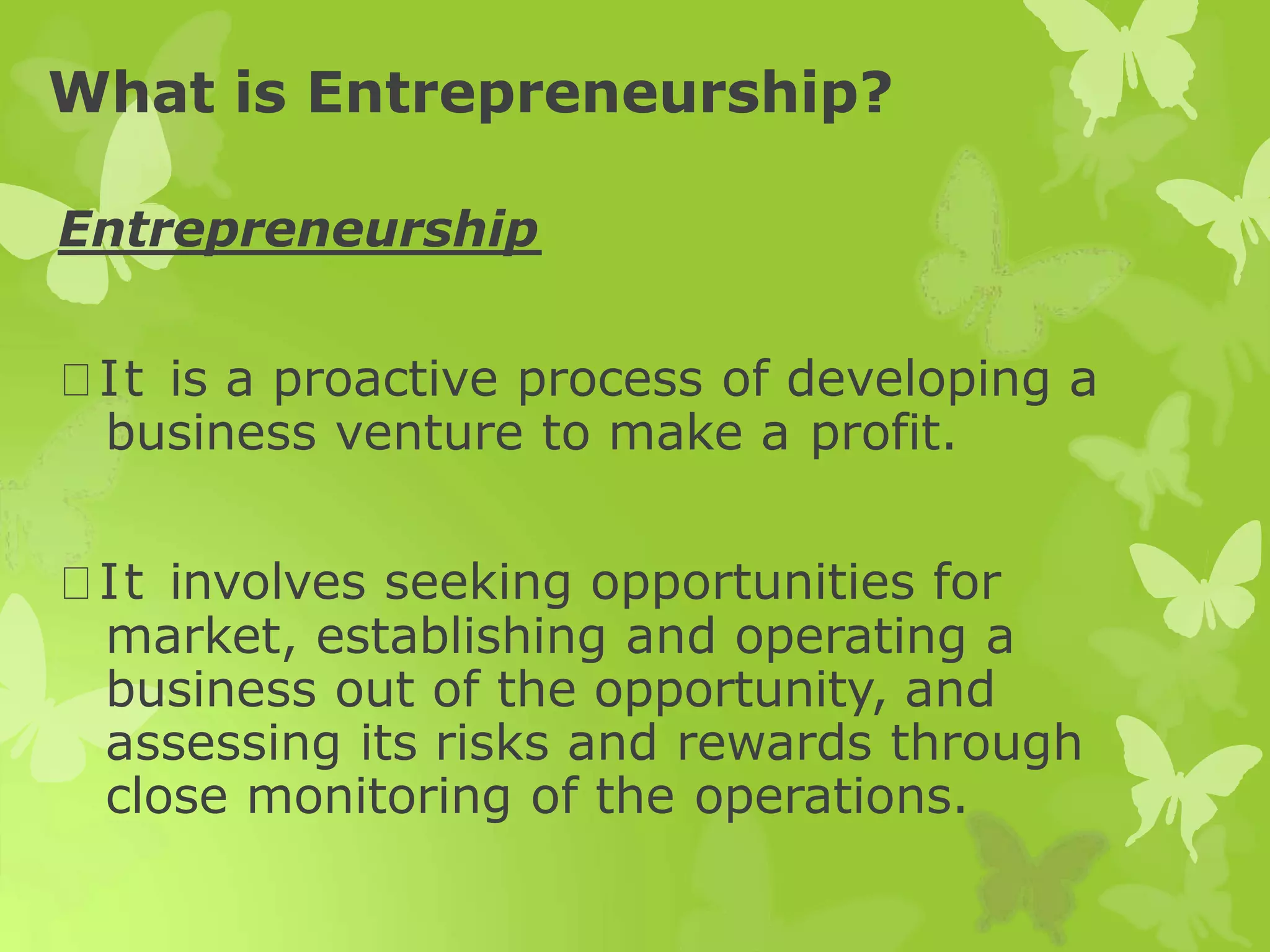 What is Entrepreneurship?

Entrepreneurship

It is a proactive process of developing a business venture to make a profit.

It involves seeking opportunities for market, establishing and operating a business out of the opportunity, and assessing its risks and rewards through close monitoring of the operations.